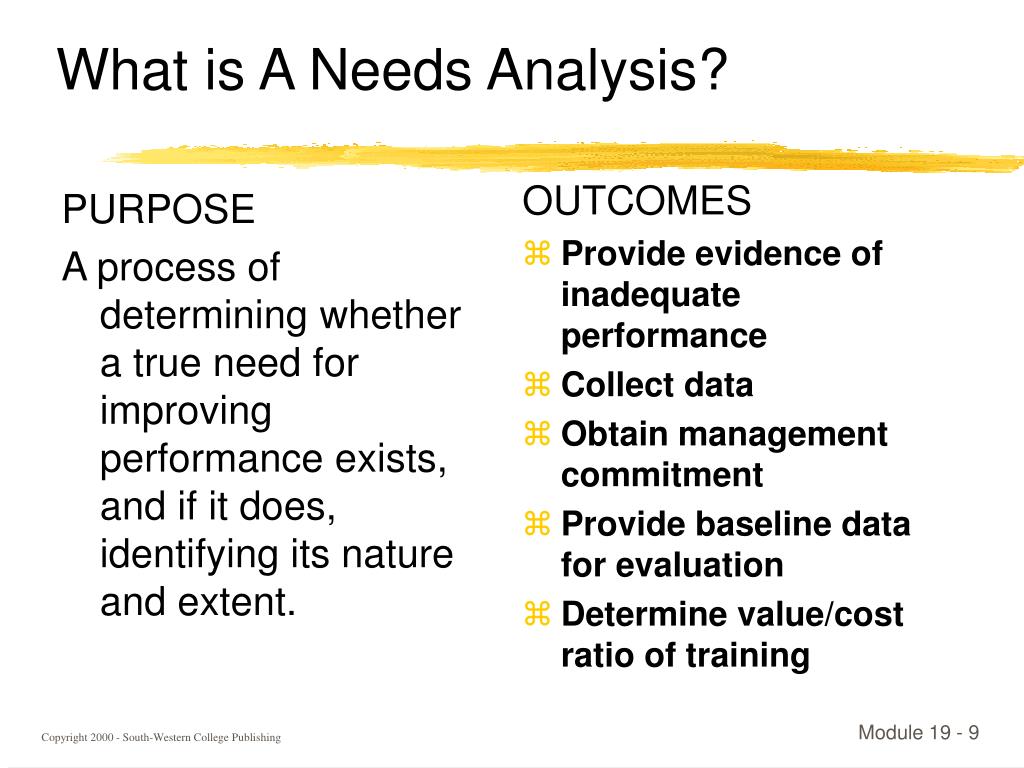 What is A Needs Analysis?

PURPOSE

A process of determining whether a true need for improving performance exists, and if it does, identifying its nature and extent.

OUTCOMES

⌘ Provide evidence of inadequate performance

⌘ Collect data

⌘ Obtain management commitment

⌘ Provide baseline data for evaluation

⌘ Determine value/cost ratio of training

Copyright 2000 - South-Western College Publishing

Module 19 - 9